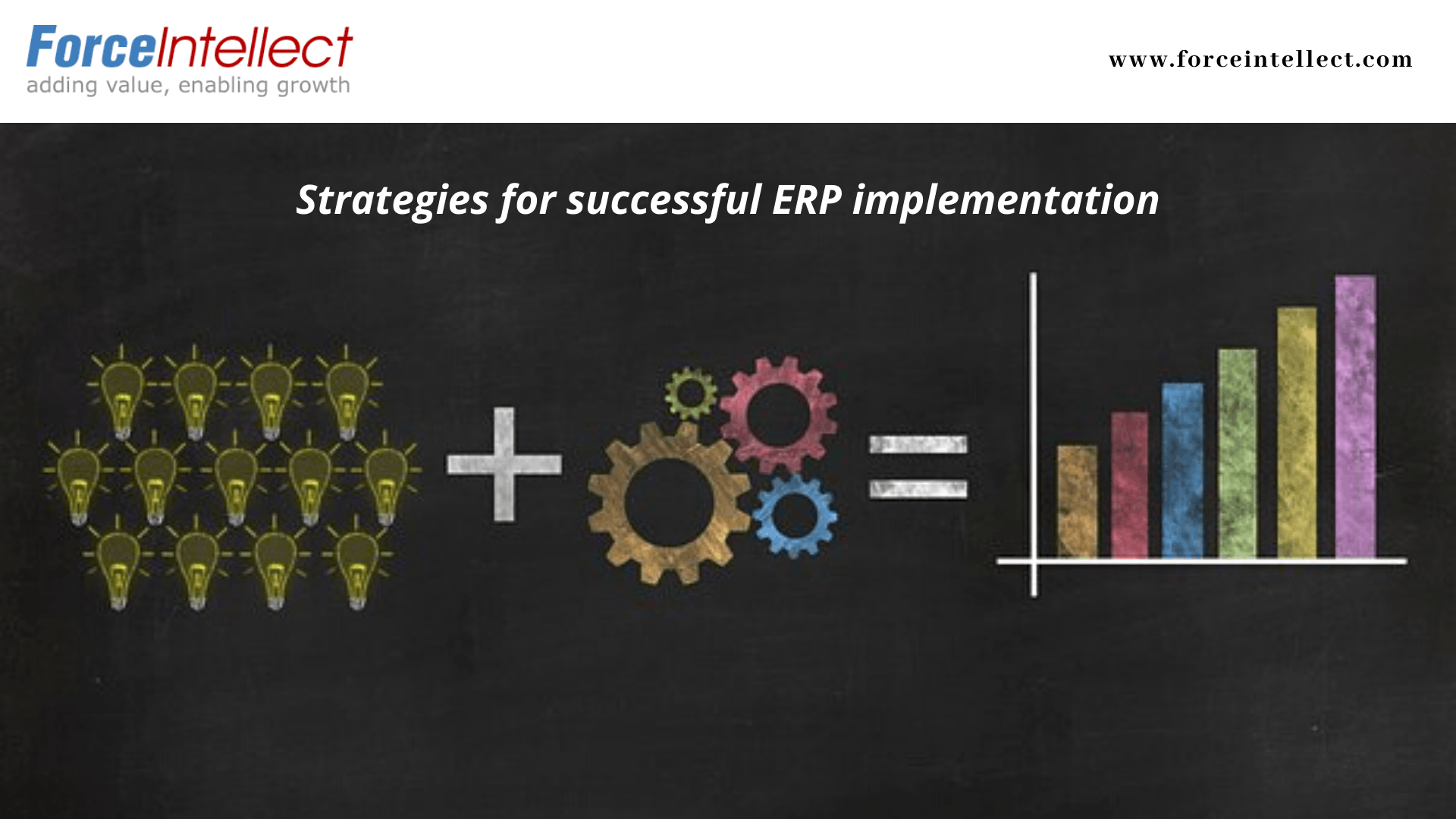 ForceIntellect
adding value, enabling growth

www.forceintellect.com

Strategies for successful ERP implementation